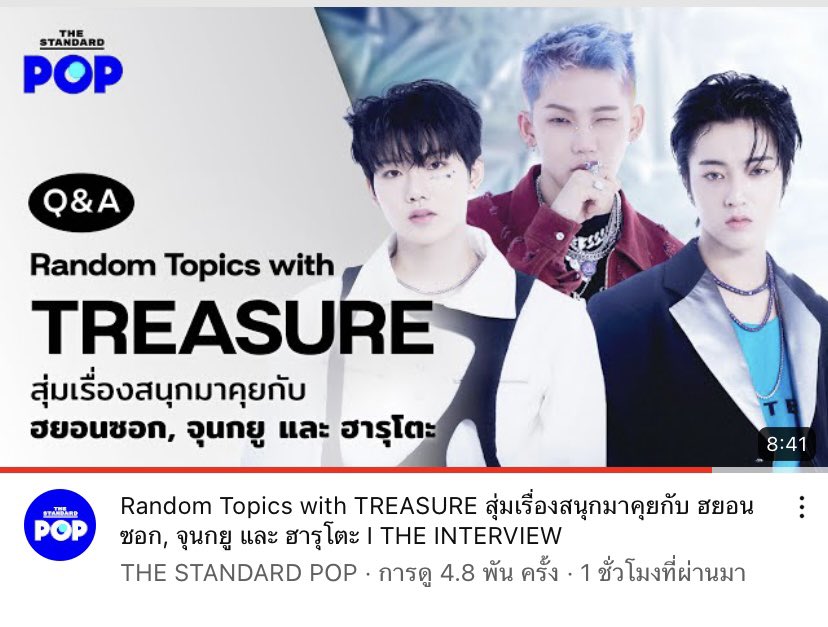 THE STANDARD POP

Q&A

Random Topics with TREASURE

สุ่มเรื่องสนุกมาคุยกับ ฮยอนซอก, จุนกยู และ ฮารุโตะ

8:41

THE STANDARD POP

Random Topics with TREASURE สุ่มเรื่องสนุกมาคุยกับ ฮยอนซอก, จุนกยู และ ฮารุโตะ I THE INTERVIEW

THE STANDARD POP · การดู 4.8 พัน ครั้ง · 1 ชั่วโมงที่ผ่านมา